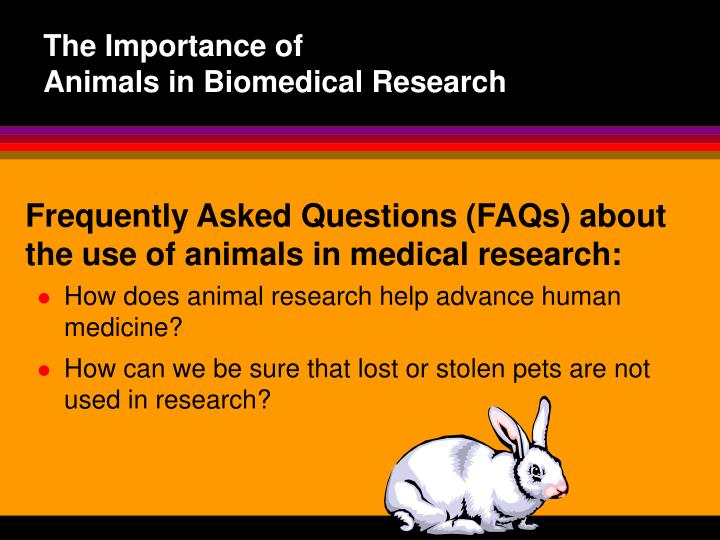 The Importance of
Animals in Biomedical Research

Frequently Asked Questions (FAQs) about the use of animals in medical research:

- How does animal research help advance human medicine?
- How can we be sure that lost or stolen pets are not used in research?